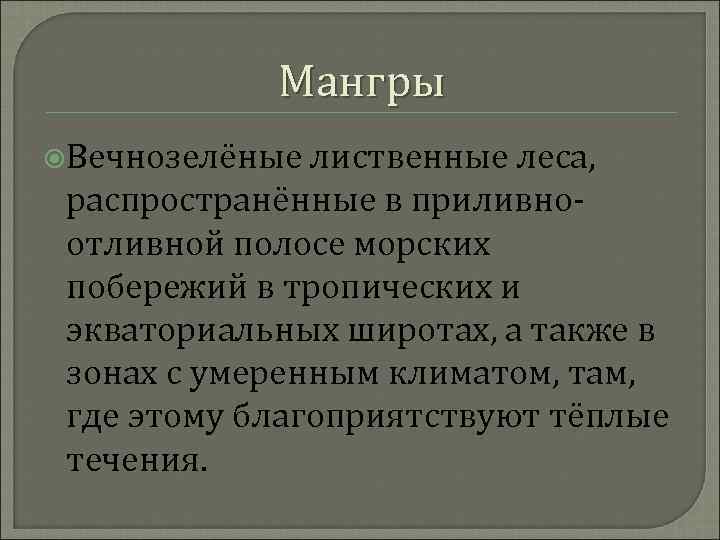 Мангры

Вечнозелёные лиственные леса, распространённые в приливно-отливной полосе морских побережий в тропических и экваториальных широтах, а также в зонах с умеренным климатом, там, где этому благоприятствуют тёплые течения.